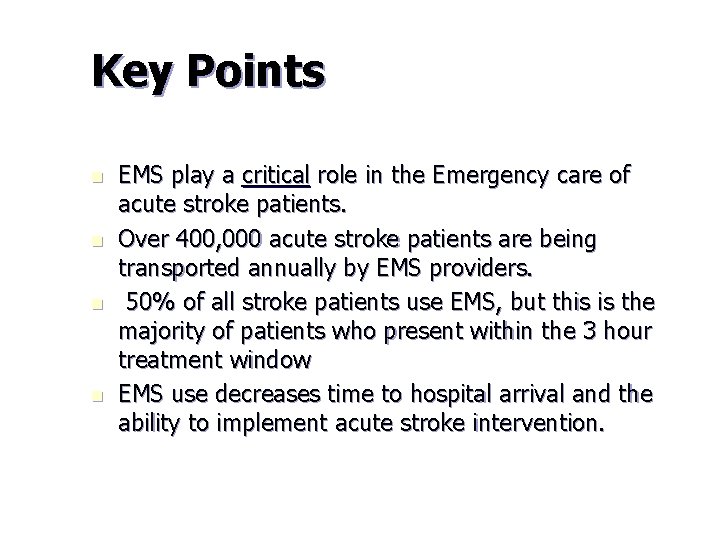 Key Points

- EMS play a critical role in the Emergency care of acute stroke patients.
- Over 400,000 acute stroke patients are being transported annually by EMS providers.
- 50% of all stroke patients use EMS, but this is the majority of patients who present within the 3 hour treatment window
- EMS use decreases time to hospital arrival and the ability to implement acute stroke intervention.